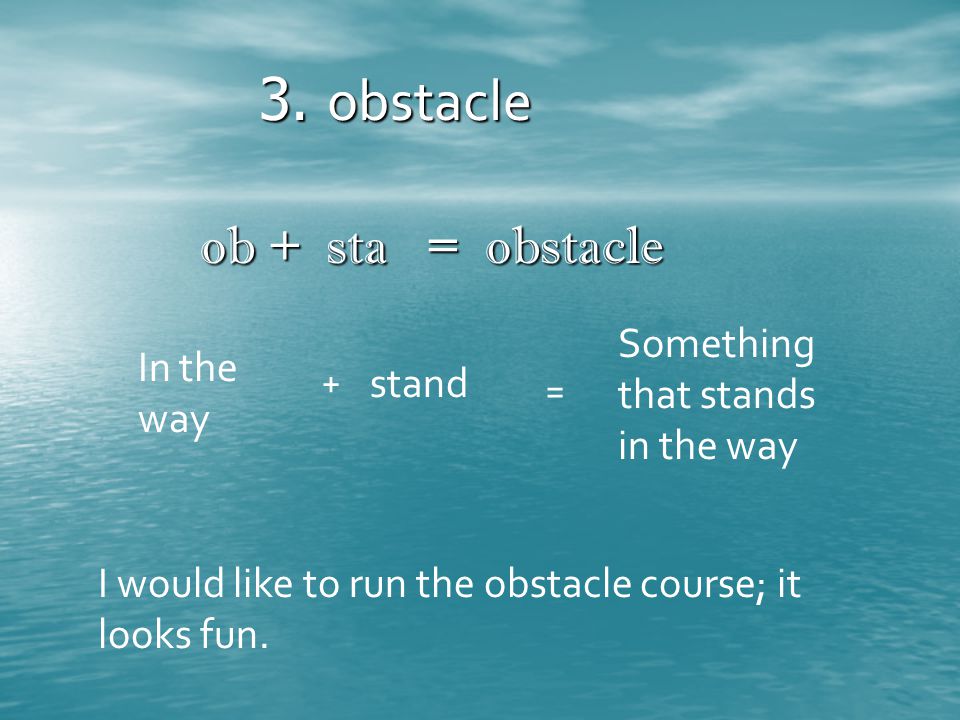 3. obstacle

ob + sta = obstacle

In the way + stand = Something that stands in the way

I would like to run the obstacle course; it looks fun.